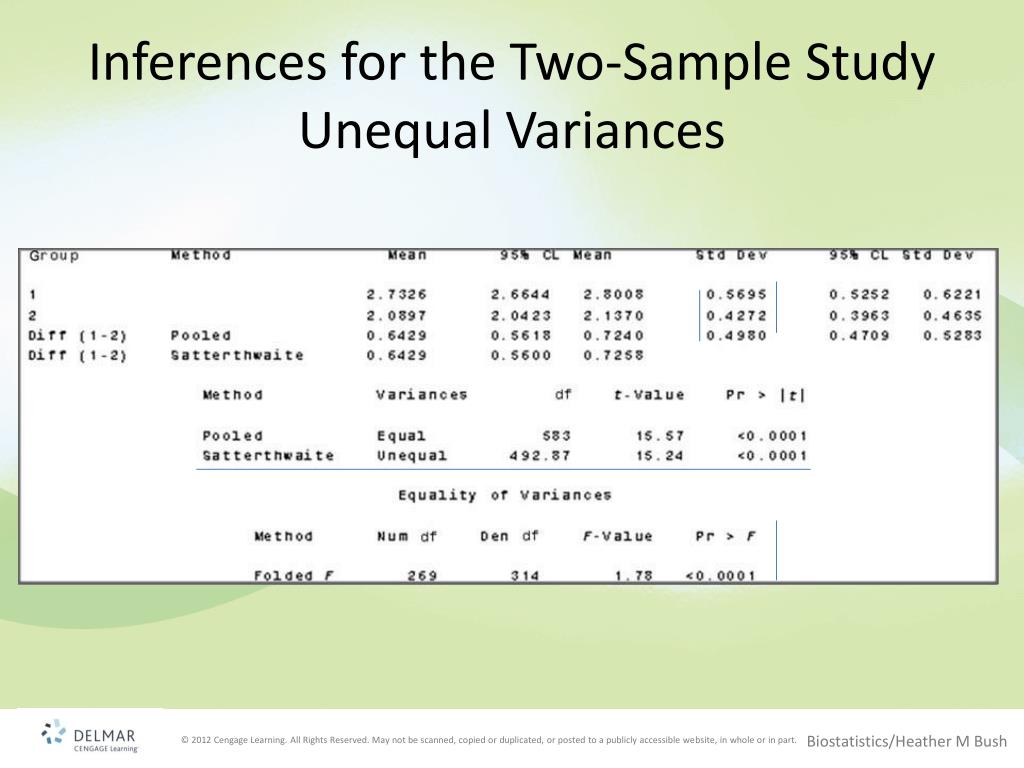 Inferences for the Two-Sample Study
Unequal Variances

| Group | Method | Mean | 95% CL Mean | | Std Dev | 95% CL Std Dev | |
|---|---|---|---|---|---|---|---|
| 1 | | 2.7326 | 2.6644 | 2.8008 | 0.5695 | 0.5252 | 0.6221 |
| 2 | | 2.0897 | 2.0423 | 2.1370 | 0.4272 | 0.3963 | 0.4635 |
| Diff (1-2) | Pooled | 0.6429 | 0.5618 | 0.7240 | 0.4980 | 0.4709 | 0.5283 |
| Diff (1-2) | Satterthwaite | 0.6429 | 0.5600 | 0.7258 | | | |

| Method | Variances | df | t-Value | Pr > \|t\| |
|---|---|---|---|---|
| Pooled | Equal | 583 | 15.57 | <0.0001 |
| Satterthwaite | Unequal | 492.87 | 15.24 | <0.0001 |

Equality of Variances

| Method | Num df | Den df | F-Value | Pr > F |
|---|---|---|---|---|
| Folded F | 269 | 314 | 1.78 | <0.0001 |

DELMAR CENGAGE Learning

© 2012 Cengage Learning. All Rights Reserved. May not be scanned, copied or duplicated, or posted to a publicly accessible website, in whole or in part.

Biostatistics/Heather M Bush